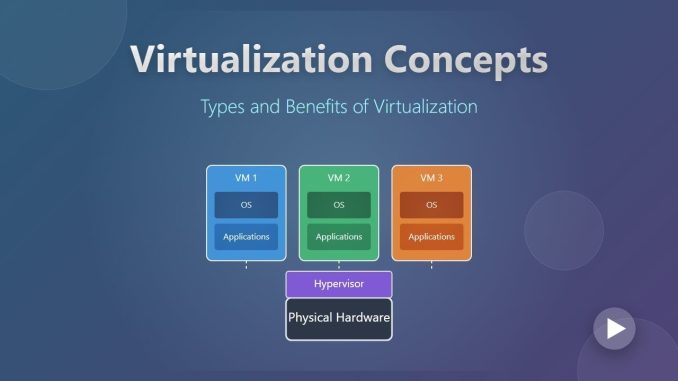 Virtualization Concepts

Types and Benefits of Virtualization

VM 1
OS
Applications

VM 2
OS
Applications

VM 3
OS
Applications

Hypervisor

Physical Hardware